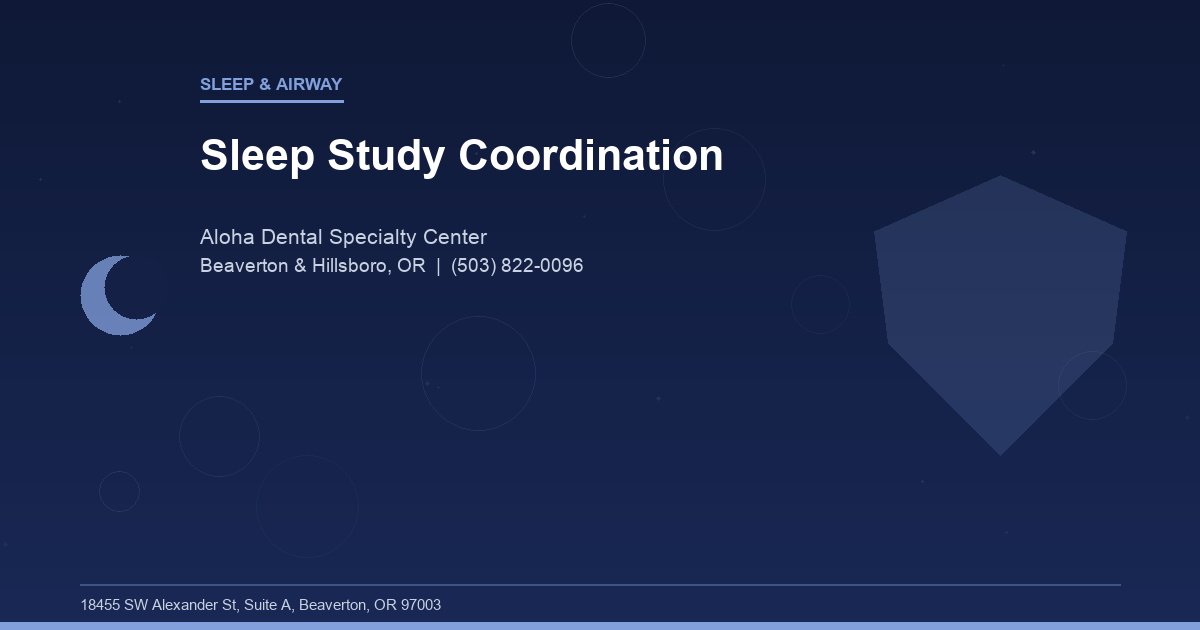 SLEEP & AIRWAY

Sleep Study Coordination

Aloha Dental Specialty Center
Beaverton & Hillsboro, OR | (503) 822-0096

18455 SW Alexander St, Suite A, Beaverton, OR 97003